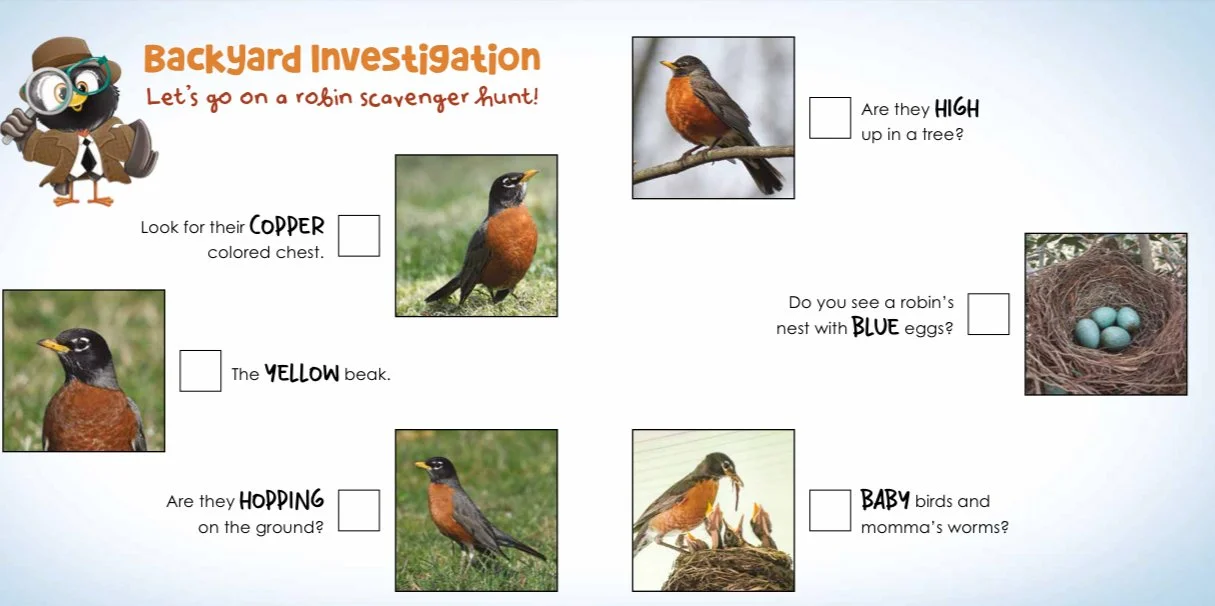 Backyard Investigation
Let's go on a robin scavenger hunt!

Look for their COPPER colored chest.

The YELLOW beak.

Are they HOPPING on the ground?

Are they HIGH up in a tree?

Do you see a robin's nest with BLUE eggs?

BABY birds and momma's worms?